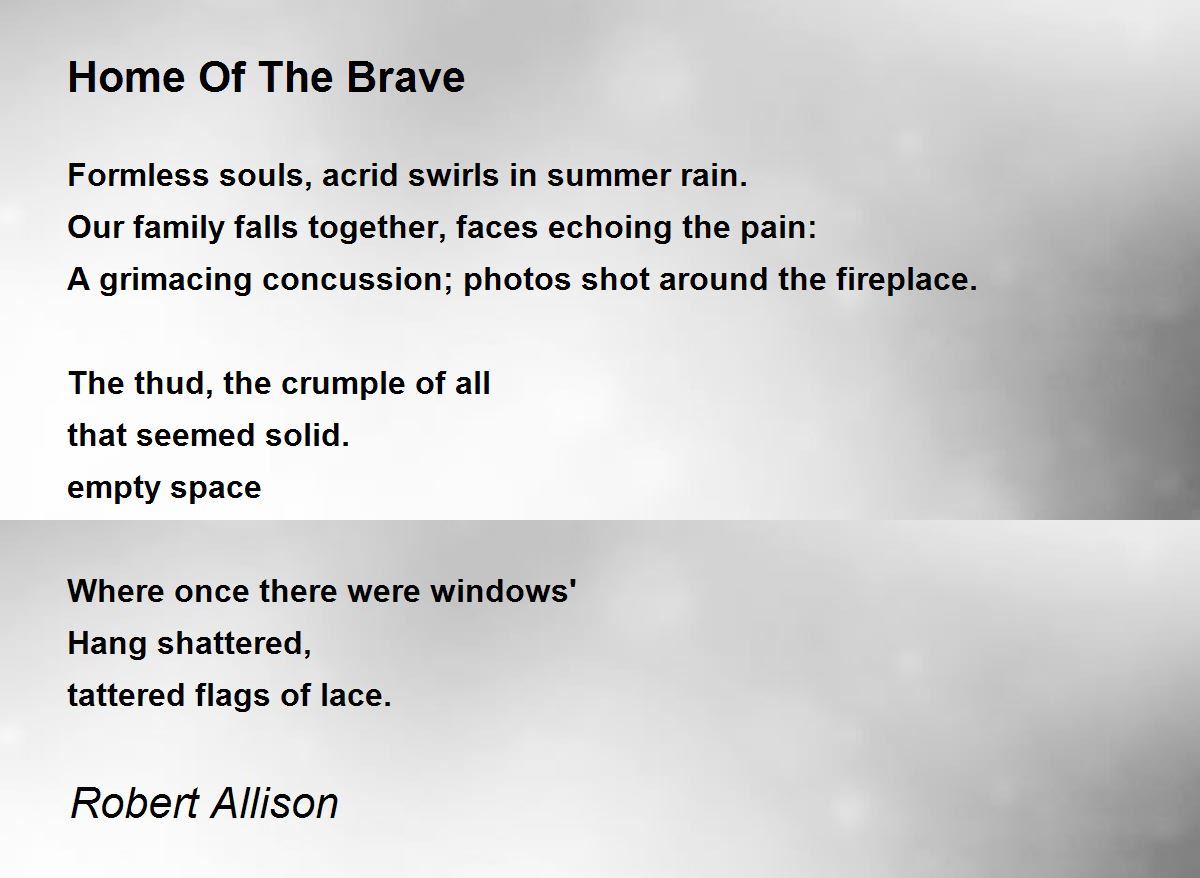 Home Of The Brave

Formless souls, acrid swirls in summer rain.
Our family falls together, faces echoing the pain:
A grimacing concussion; photos shot around the fireplace.

The thud, the crumple of all
that seemed solid.
empty space

Where once there were windows'
Hang shattered,
tattered flags of lace.

Robert Allison